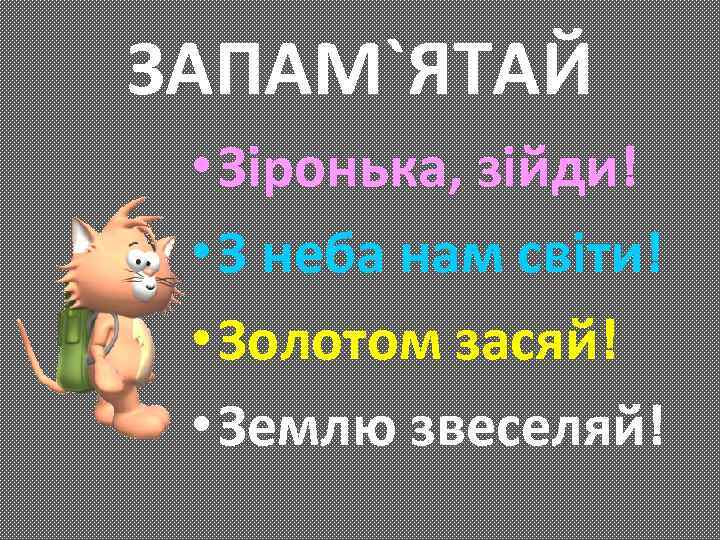 ЗАПАМ`ЯТАЙ

• Зіронька, зійди!

• З неба нам світи!

• Золотом засяй!

• Землю звеселяй!